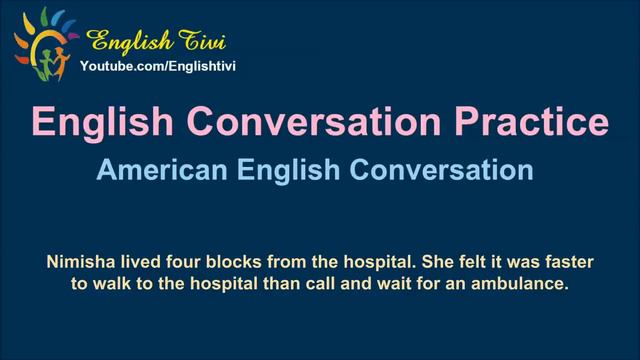 English Tivi
Youtube.com/Englishtivi

English Conversation Practice

American English Conversation

Nimisha lived four blocks from the hospital. She felt it was faster to walk to the hospital than call and wait for an ambulance.